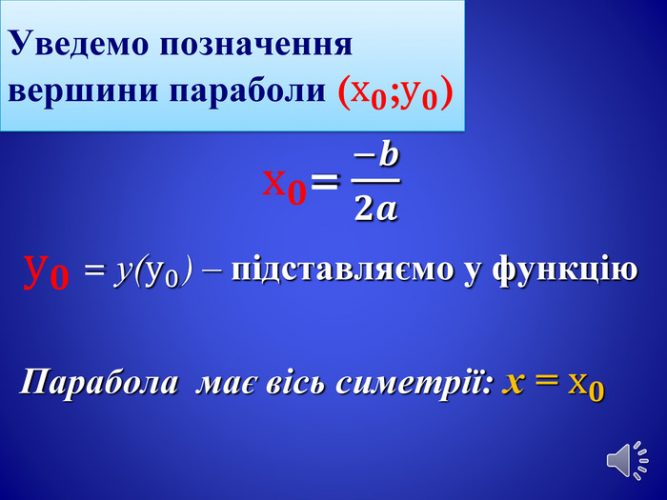 Уведемо позначення вершини параболи $(x_0;y_0)$

$x_0 = \frac{-b}{2a}$

$y_0 = y(y_0)$ – підставляємо у функцію

Парабола має вісь симетрії: $x = x_0$